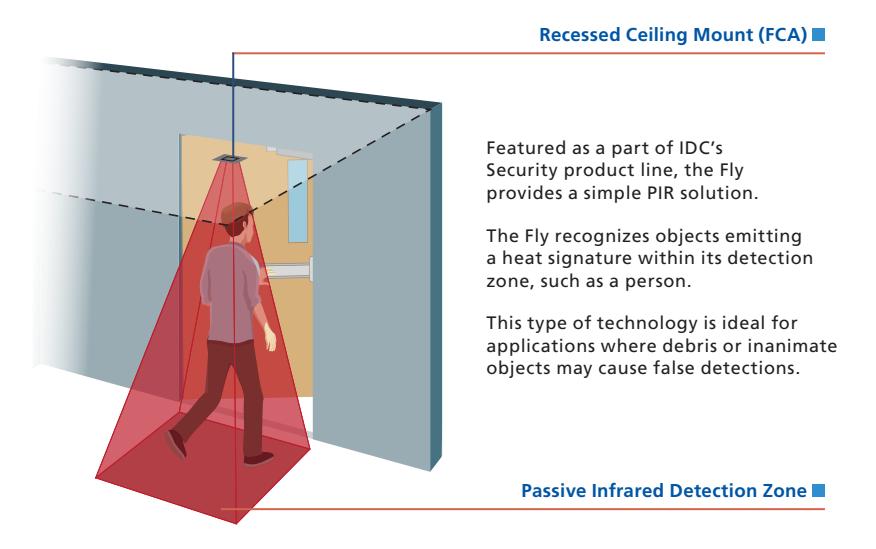 Recessed Ceiling Mount (FCA)

Featured as a part of IDC's Security product line, the Fly provides a simple PIR solution.

The Fly recognizes objects emitting a heat signature within its detection zone, such as a person.

This type of technology is ideal for applications where debris or inanimate objects may cause false detections.

Passive Infrared Detection Zone